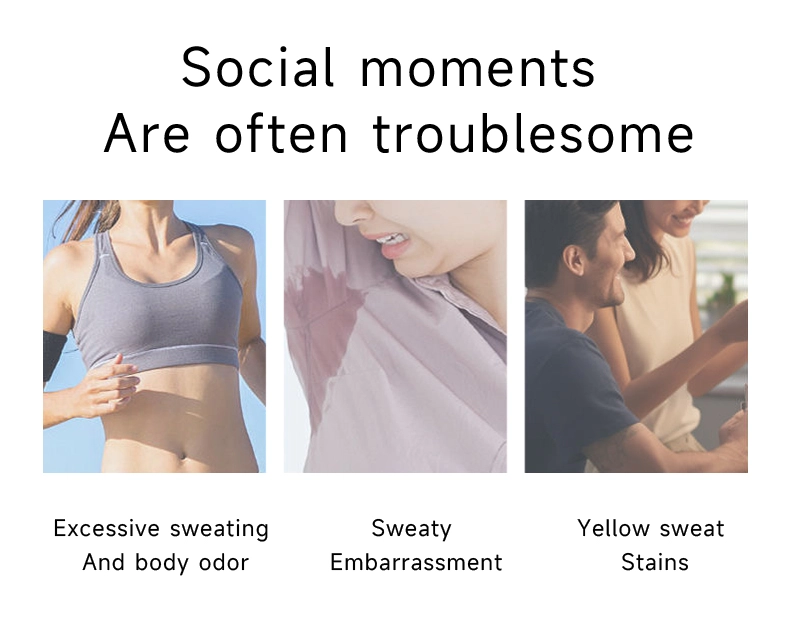 Social moments
Are often troublesome

Excessive sweating
And body odor

Sweaty
Embarrassment

Yellow sweat
Stains